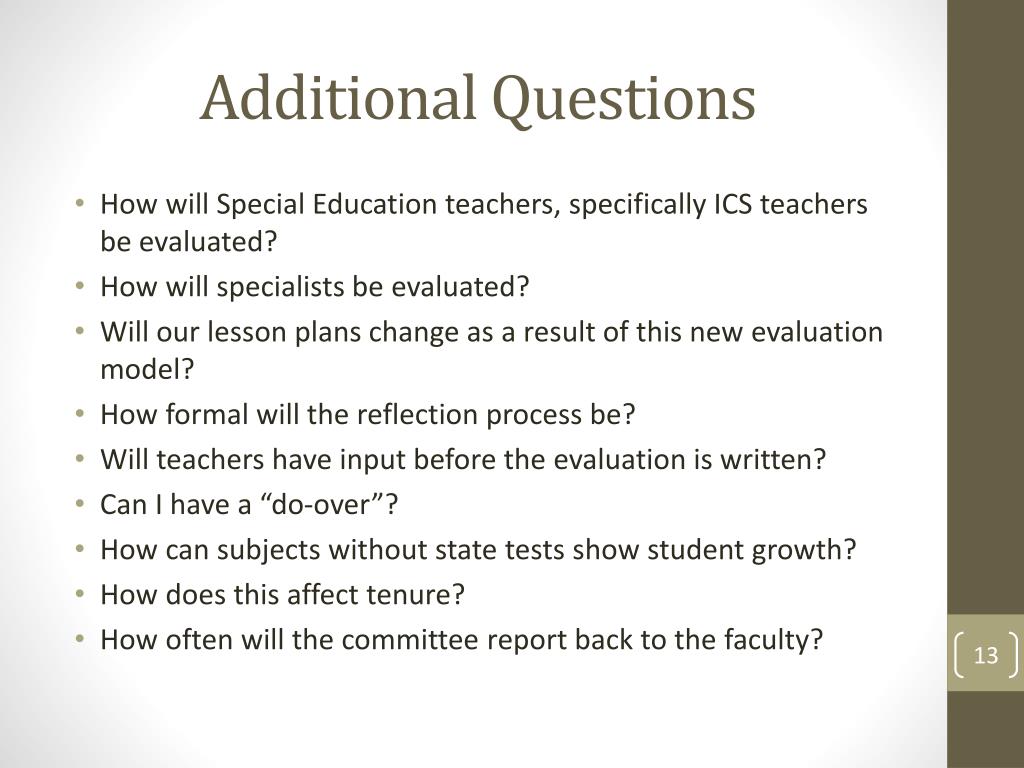 Additional Questions

• How will Special Education teachers, specifically ICS teachers be evaluated?
• How will specialists be evaluated?
• Will our lesson plans change as a result of this new evaluation model?
• How formal will the reflection process be?
• Will teachers have input before the evaluation is written?
• Can I have a “do-over”?
• How can subjects without state tests show student growth?
• How does this affect tenure?
• How often will the committee report back to the faculty?

13